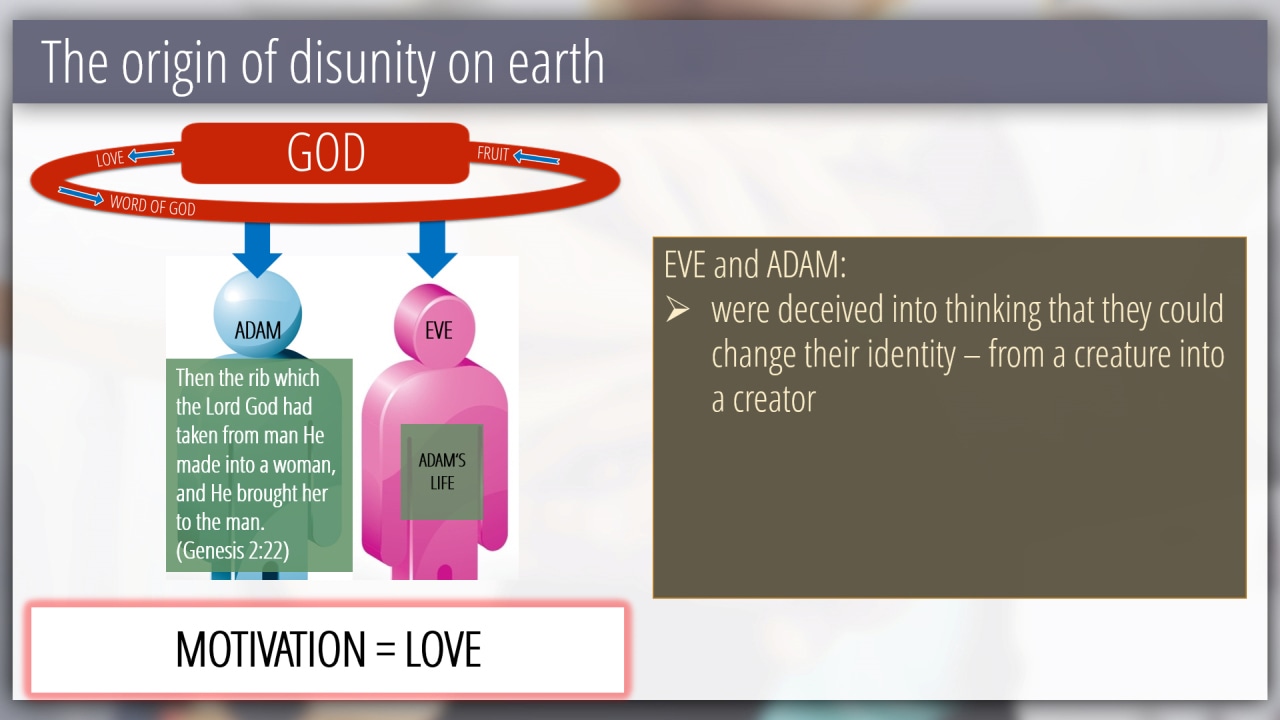 The origin of disunity on earth

LOVE

GOD

FRUIT

WORD OF GOD

ADAM

EVE

Then the rib which the Lord God had taken from man He made into a woman, and He brought her to the man. (Genesis 2:22)

ADAM'S LIFE

MOTIVATION = LOVE

EVE and ADAM:
➢ were deceived into thinking that they could change their identity – from a creature into a creator